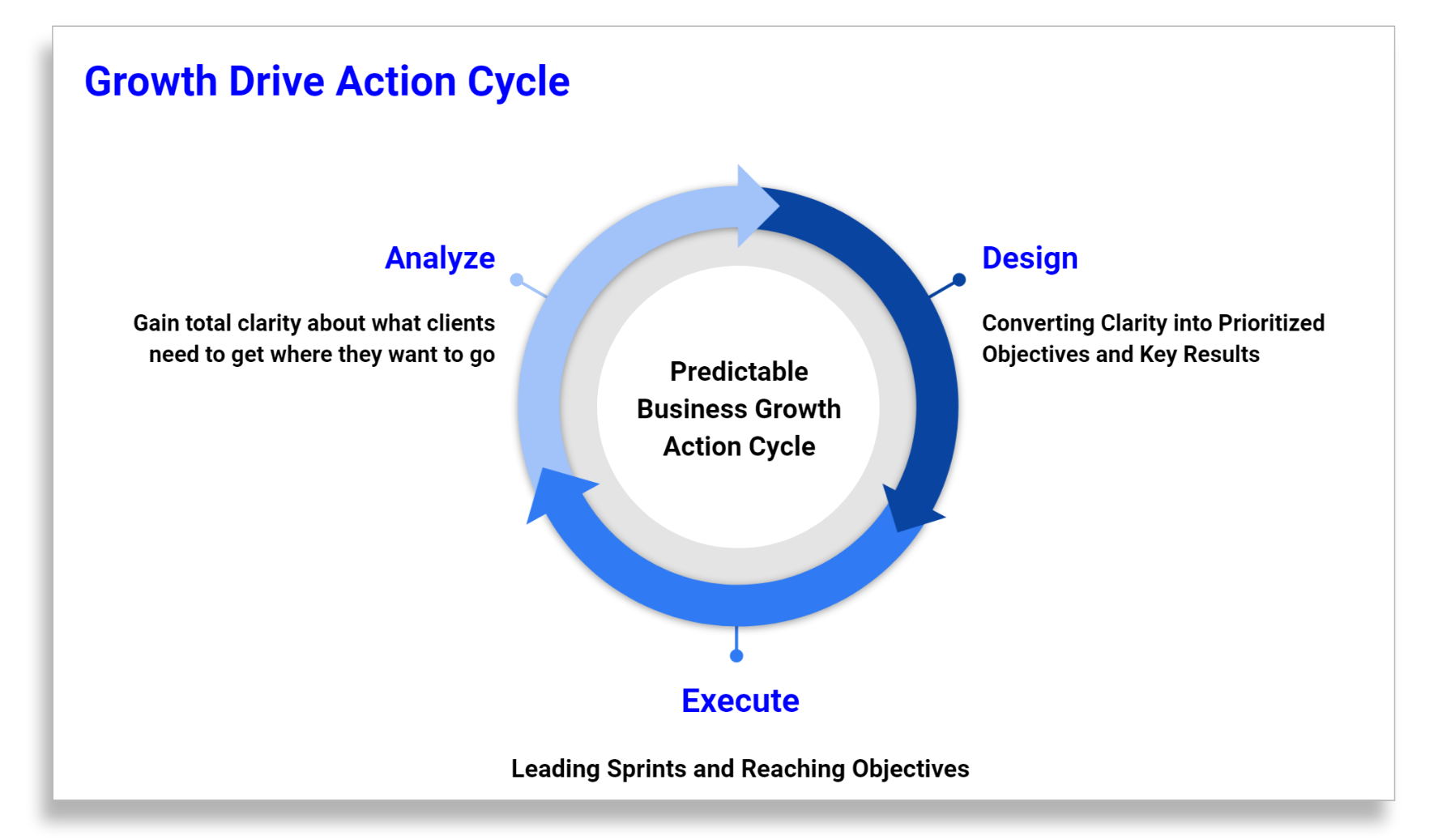 Growth Drive Action Cycle

Analyze

Gain total clarity about what clients need to get where they want to go

Predictable Business Growth Action Cycle

Design

Converting Clarity into Prioritized Objectives and Key Results

Execute

Leading Sprints and Reaching Objectives